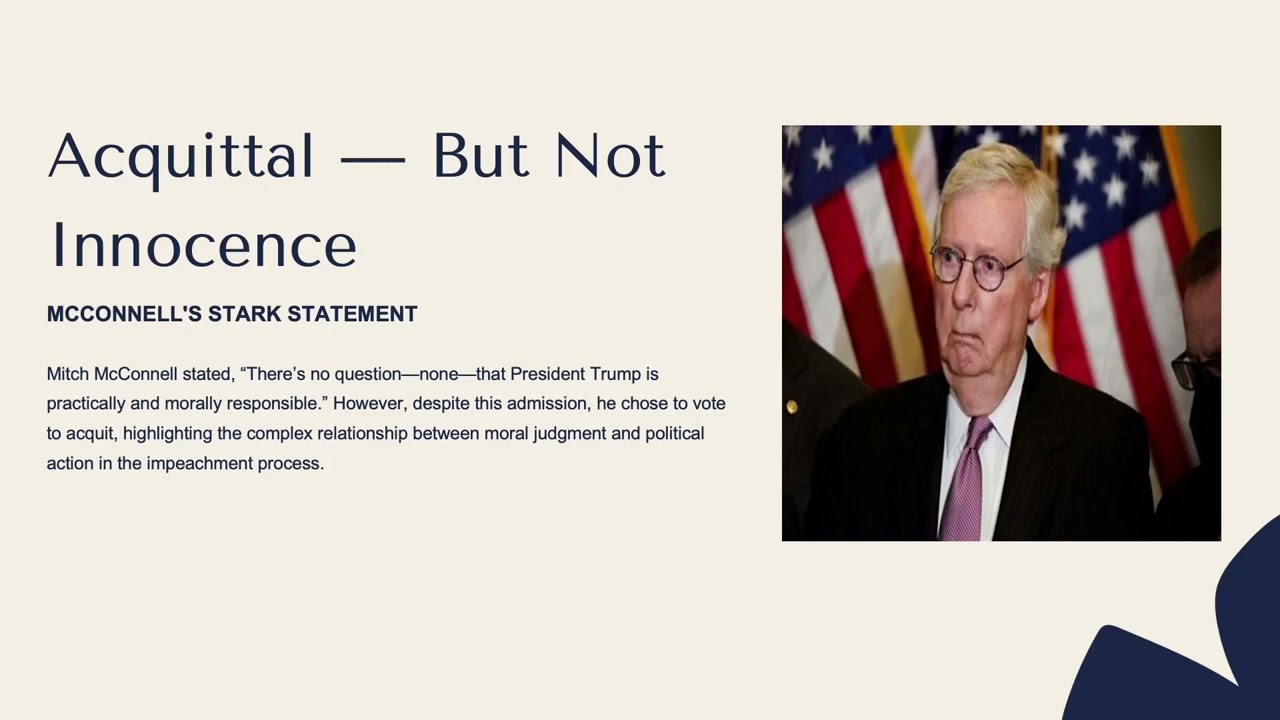 Acquittal — But Not Innocence

MCCONNELL'S STARK STATEMENT

Mitch McConnell stated, “There’s no question—none—that President Trump is practically and morally responsible.” However, despite this admission, he chose to vote to acquit, highlighting the complex relationship between moral judgment and political action in the impeachment process.